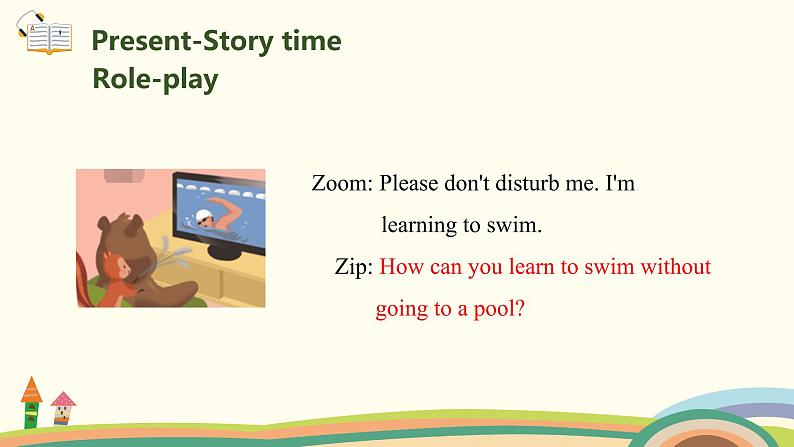 Present-Story time
Role-play

Zoom: Please don't disturb me. I'm learning to swim.
Zip: How can you learn to swim without going to a pool?